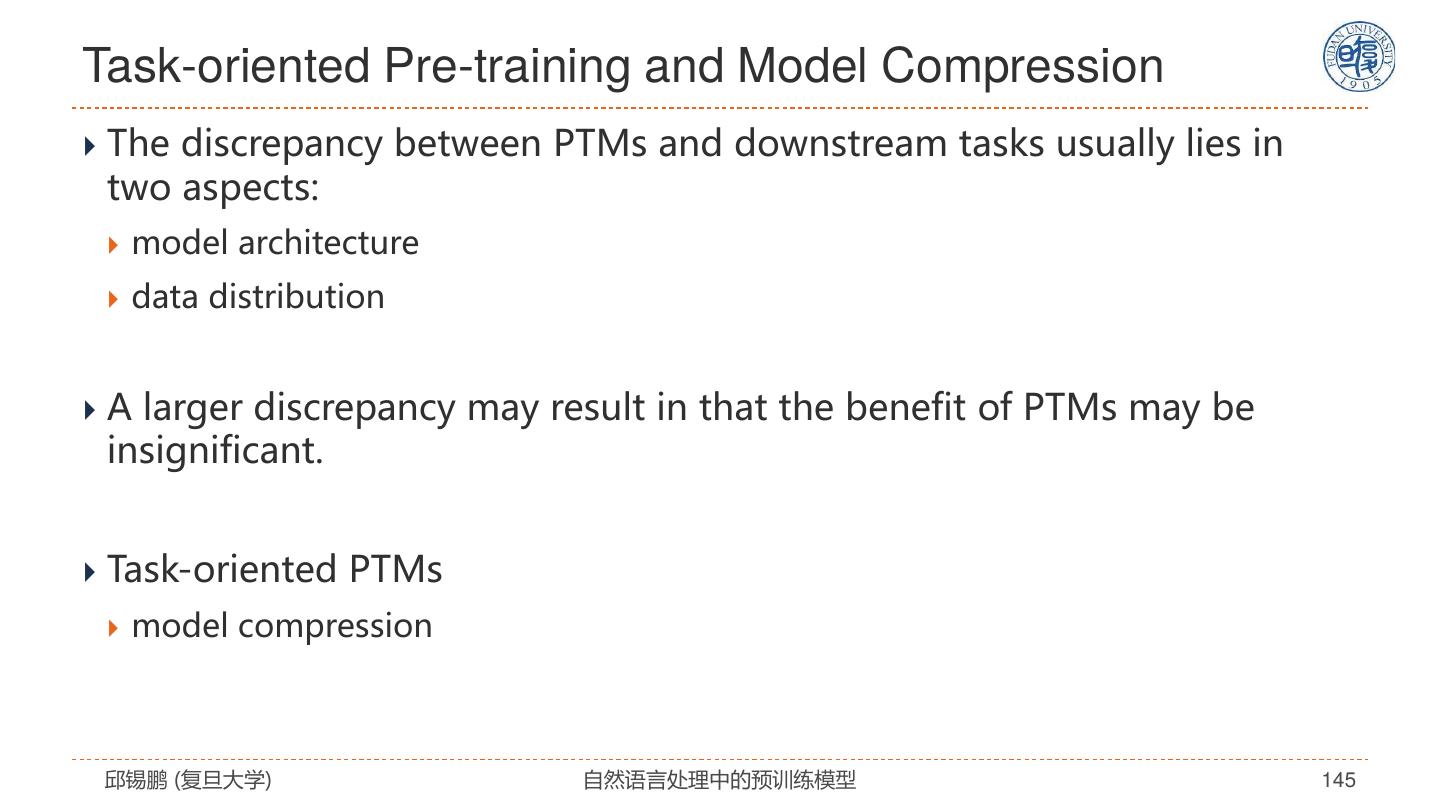 Task-oriented Pre-training and Model Compression

FUDAN UNIVERSITY 1905

The discrepancy between PTMs and downstream tasks usually lies in two aspects:

model architecture

data distribution

A larger discrepancy may result in that the benefit of PTMs may be insignificant.

Task-oriented PTMs

model compression

邱锡鹏 (复旦大学)

自然语言处理中的预训练模型

145